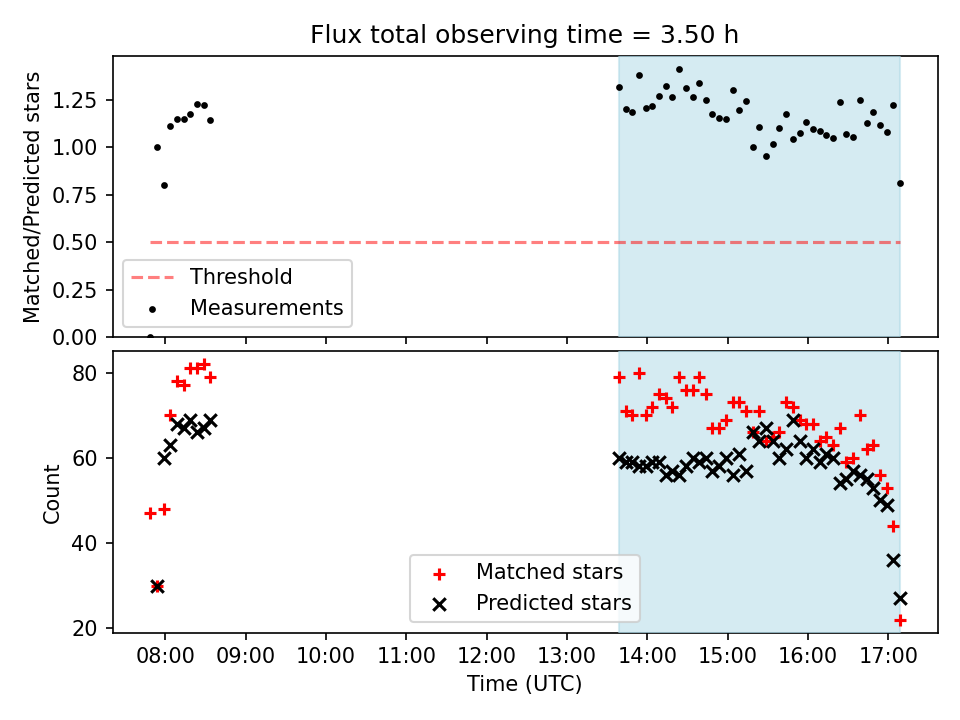 Flux total observing time = 3.50 h

Matched/Predicted stars

1.25
1.00
0.75
0.50
0.25
0.00

Threshold
Measurements

Count

80
60
40
20

Matched stars
Predicted stars

08:00 09:00 10:00 11:00 12:00 13:00 14:00 15:00 16:00 17:00

Time (UTC)